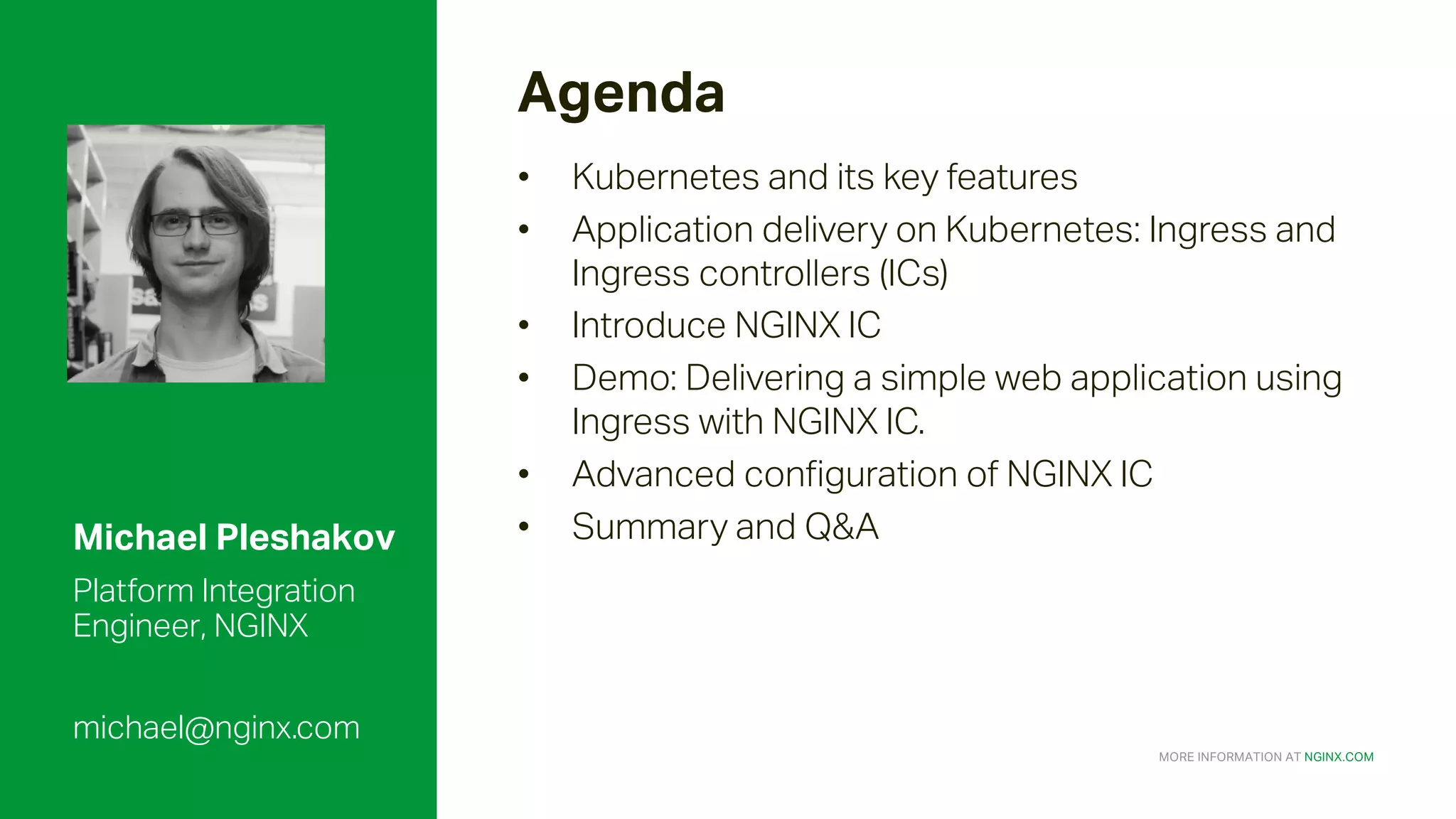 Michael Pleshakov

Platform Integration Engineer, NGINX

michael@nginx.com

Agenda

• Kubernetes and its key features
• Application delivery on Kubernetes: Ingress and Ingress controllers (ICs)
• Introduce NGINX IC
• Demo: Delivering a simple web application using Ingress with NGINX IC.
• Advanced configuration of NGINX IC
• Summary and Q&A

MORE INFORMATION AT NGINX.COM